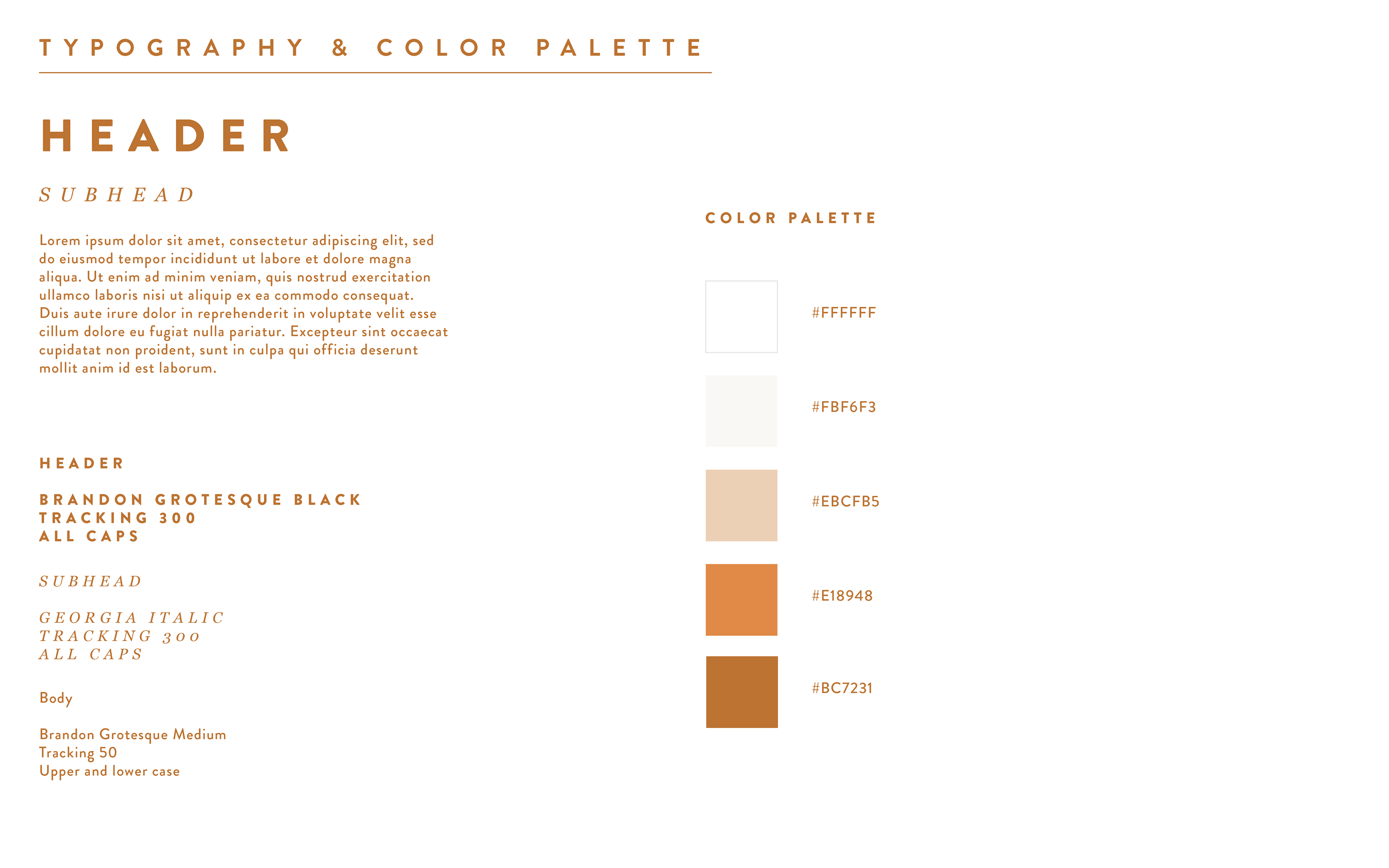 TYPOGRAPHY & COLOR PALETTE

HEADER

SUBHEAD

Lorem ipsum dolor sit amet, consectetur adipiscing elit, sed do eiusmod tempor incididunt ut labore et dolore magna aliqua. Ut enim ad minim veniam, quis nostrud exercitation ullamco laboris nisi ut aliquip ex ea commodo consequat. Duis aute irure dolor in reprehenderit in voluptate velit esse cillum dolore eu fugiat nulla pariatur. Excepteur sint occaecat cupidatat non proident, sunt in culpa qui officia deserunt mollit anim id est laborum.

HEADER

BRANDON GROTESQUE BLACK
TRACKING 300
ALL CAPS

SUBHEAD

GEORGIA ITALIC
TRACKING 300
ALL CAPS

Body

Brandon Grotesque Medium
Tracking 50
Upper and lower case

COLOR PALETTE

#FFFFFF

#FBF6F3

#EBCFB5

#E18948

#BC7231